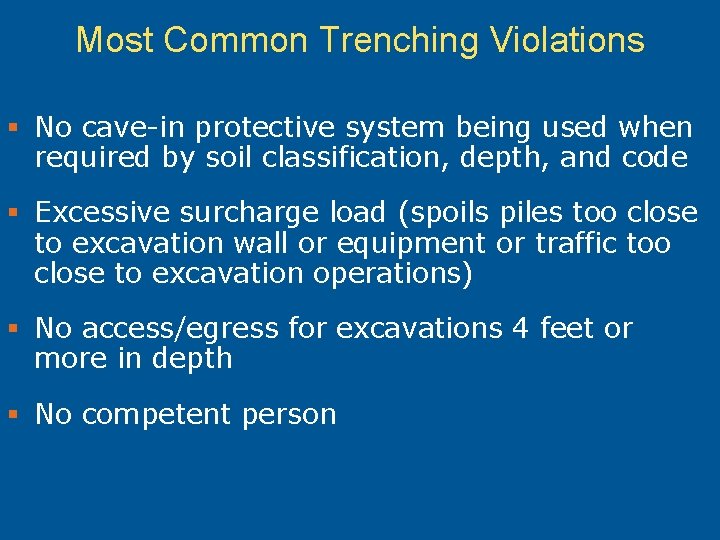 Most Common Trenching Violations

▪ No cave-in protective system being used when required by soil classification, depth, and code

▪ Excessive surcharge load (spoils piles too close to excavation wall or equipment or traffic too close to excavation operations)

▪ No access/egress for excavations 4 feet or more in depth

▪ No competent person